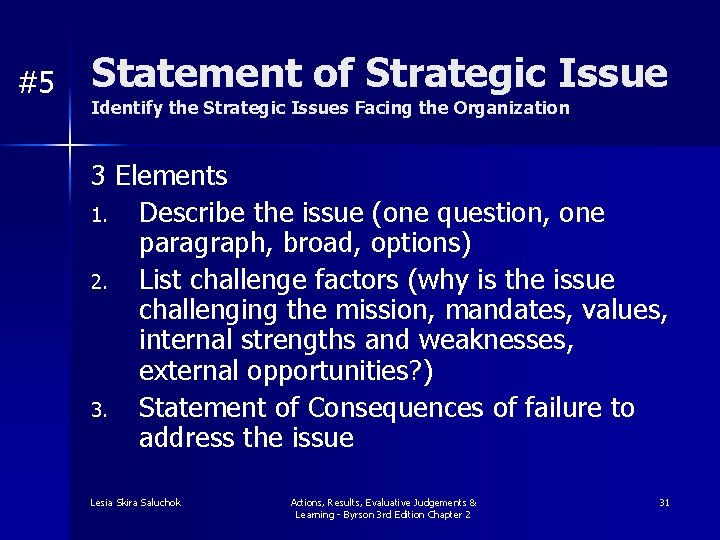 #5 Statement of Strategic Issue
Identify the Strategic Issues Facing the Organization

3 Elements
1. Describe the issue (one question, one paragraph, broad, options)
2. List challenge factors (why is the issue challenging the mission, mandates, values, internal strengths and weaknesses, external opportunities?)
3. Statement of Consequences of failure to address the issue

Lesia Skira Saluchok
Actions, Results, Evaluative Judgements & Learning - Byrson 3rd Edition Chapter 2
31